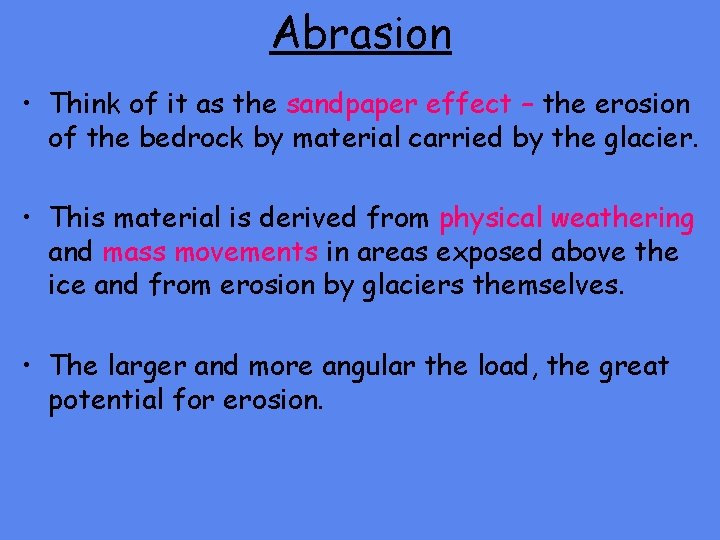 Abrasion

• Think of it as the sandpaper effect – the erosion of the bedrock by material carried by the glacier.

• This material is derived from physical weathering and mass movements in areas exposed above the ice and from erosion by glaciers themselves.

• The larger and more angular the load, the great potential for erosion.